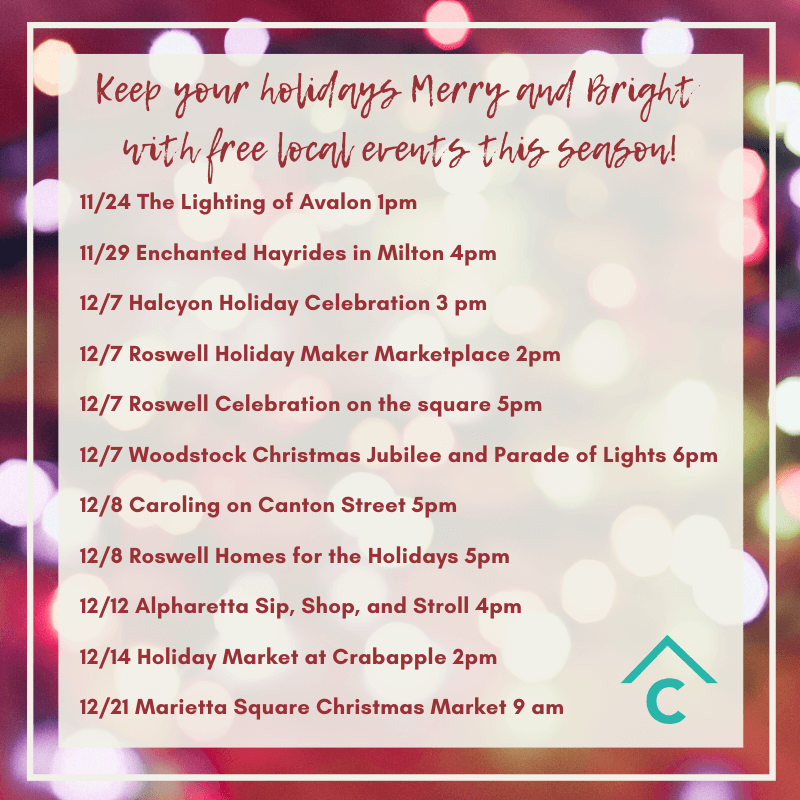 Keep your holidays Merry and Bright with free local events this season!

11/24 The Lighting of Avalon 1pm

11/29 Enchanted Hayrides in Milton 4pm

12/7 Halcyon Holiday Celebration 3 pm

12/7 Roswell Holiday Maker Marketplace 2pm

12/7 Roswell Celebration on the square 5pm

12/7 Woodstock Christmas Jubilee and Parade of Lights 6pm

12/8 Caroling on Canton Street 5pm

12/8 Roswell Homes for the Holidays 5pm

12/12 Alpharetta Sip, Shop, and Stroll 4pm

12/14 Holiday Market at Crabapple 2pm

12/21 Marietta Square Christmas Market 9 am

C